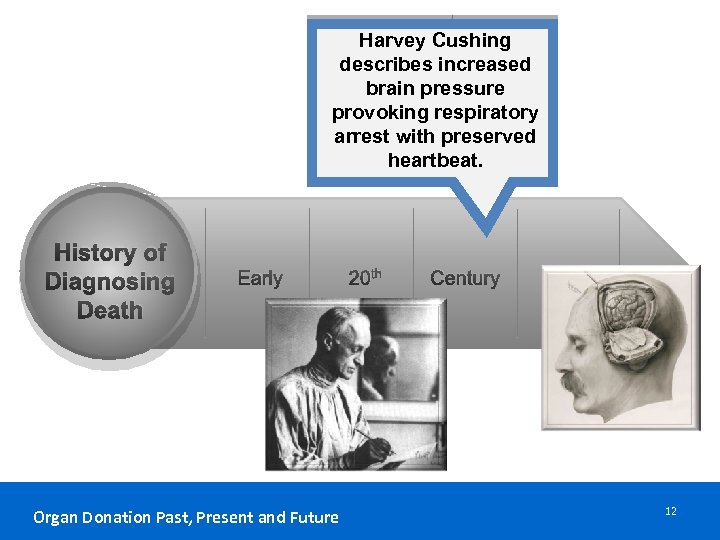 Harvey Cushing describes increased brain pressure provoking respiratory arrest with preserved heartbeat.

History of Diagnosing Death

Early $20^{th}$ Century

Organ Donation Past, Present and Future

12